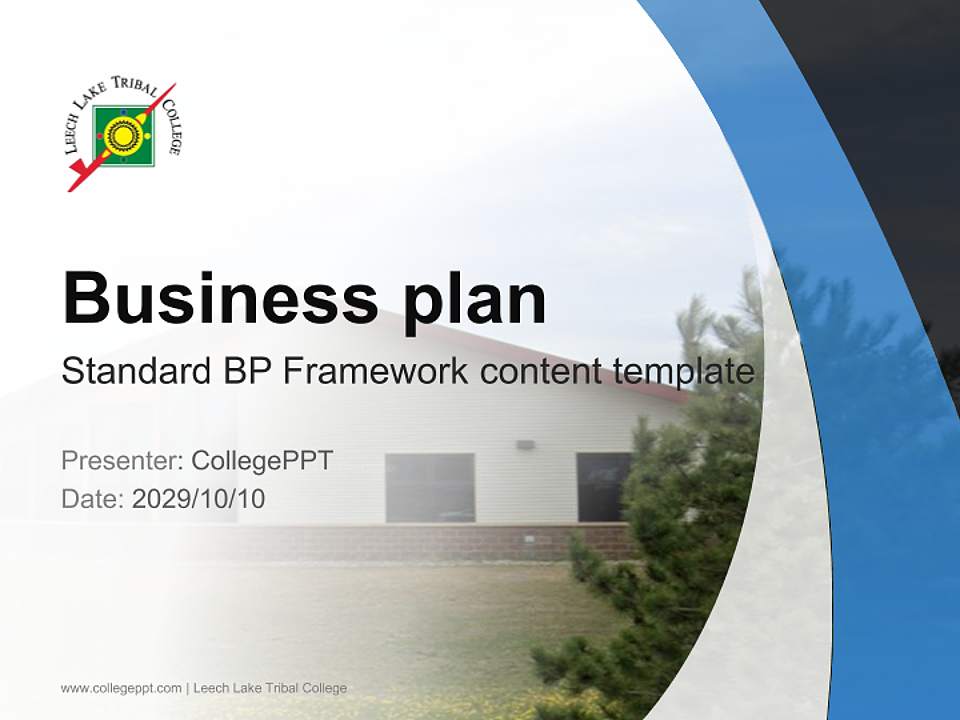 LEECH LAKE TRIBAL COLLEGE

Business plan

Standard BP Framework content template

Presenter: CollegePPT
Date: 2029/10/10

www.collegeppt.com | Leech Lake Tribal College